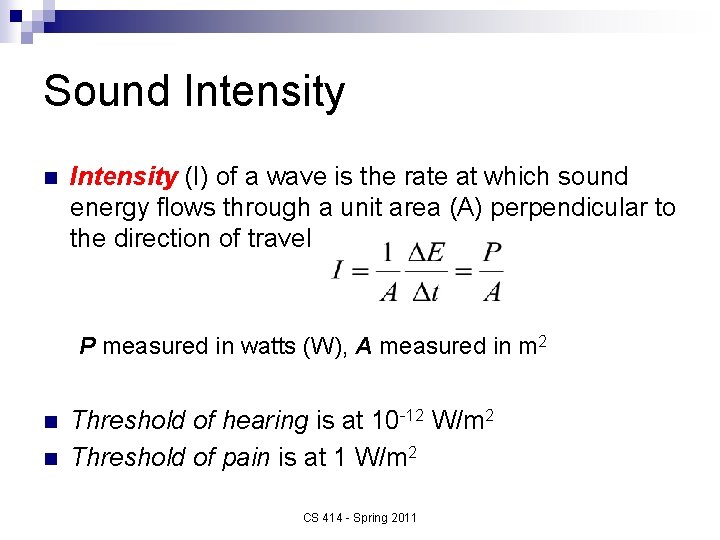 Sound Intensity

Intensity (I) of a wave is the rate at which sound energy flows through a unit area (A) perpendicular to the direction of travel $I = \frac{1}{A}\frac{\Delta E}{\Delta t} = \frac{P}{A}$

P measured in watts (W), A measured in $m^2$

Threshold of hearing is at $10^{-12}$ $W/m^2$

Threshold of pain is at 1 $W/m^2$

CS 414 - Spring 2011